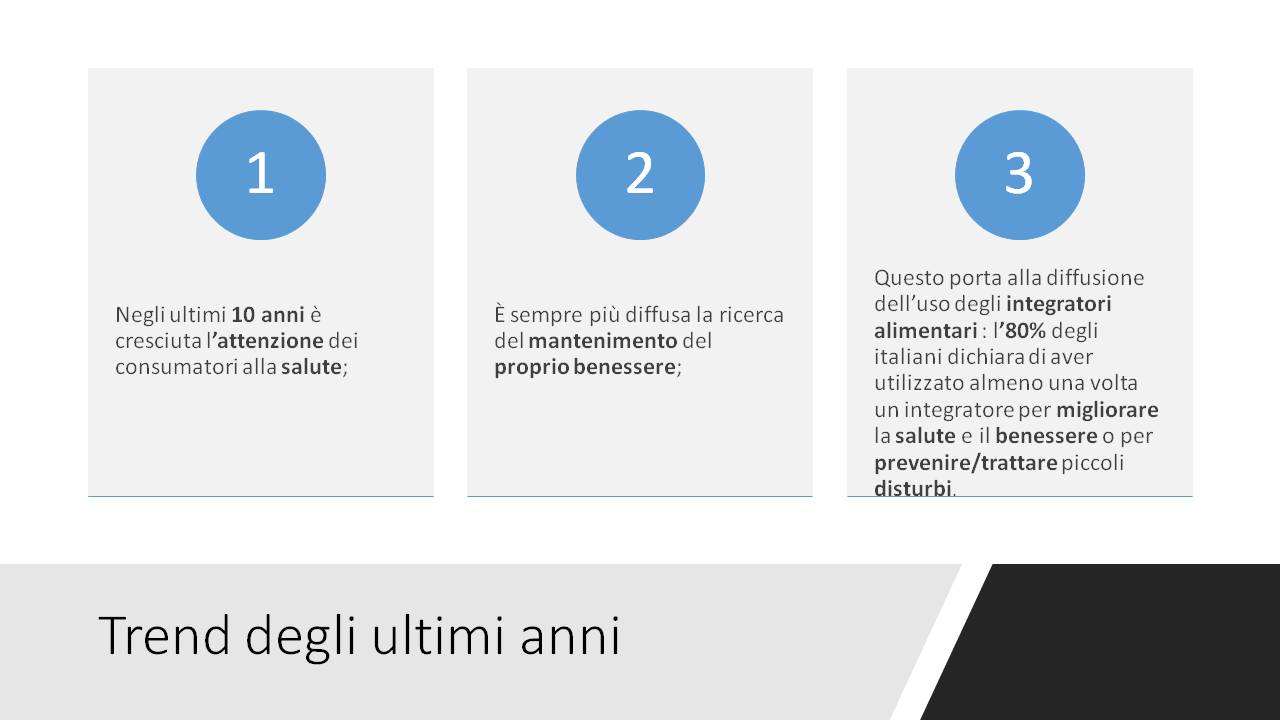 1

Negli ultimi 10 anni è cresciuta l'attenzione dei consumatori alla salute;

2

È sempre più diffusa la ricerca del mantenimento del proprio benessere;

3

Questo porta alla diffusione dell'uso degli integratori alimentari : l'80% degli italiani dichiara di aver utilizzato almeno una volta un integratore per migliorare la salute e il benessere o per prevenire/trattare piccoli disturbi.

Trend degli ultimi anni